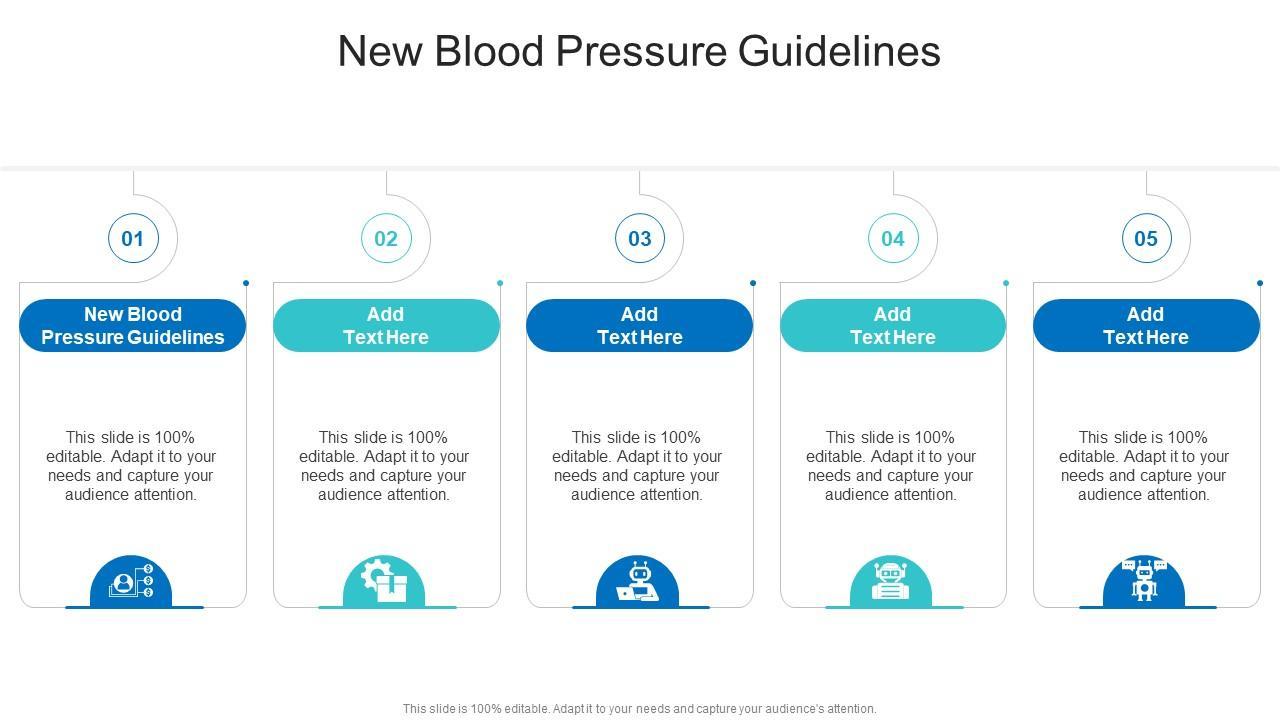 New Blood Pressure Guidelines

01

New Blood Pressure Guidelines

This slide is 100% editable. Adapt it to your needs and capture your audience attention.

02

Add Text Here

This slide is 100% editable. Adapt it to your needs and capture your audience attention.

03

Add Text Here

This slide is 100% editable. Adapt it to your needs and capture your audience attention.

04

Add Text Here

This slide is 100% editable. Adapt it to your needs and capture your audience attention.

05

Add Text Here

This slide is 100% editable. Adapt it to your needs and capture your audience attention.

This slide is 100% editable. Adapt it to your needs and capture your audience's attention.